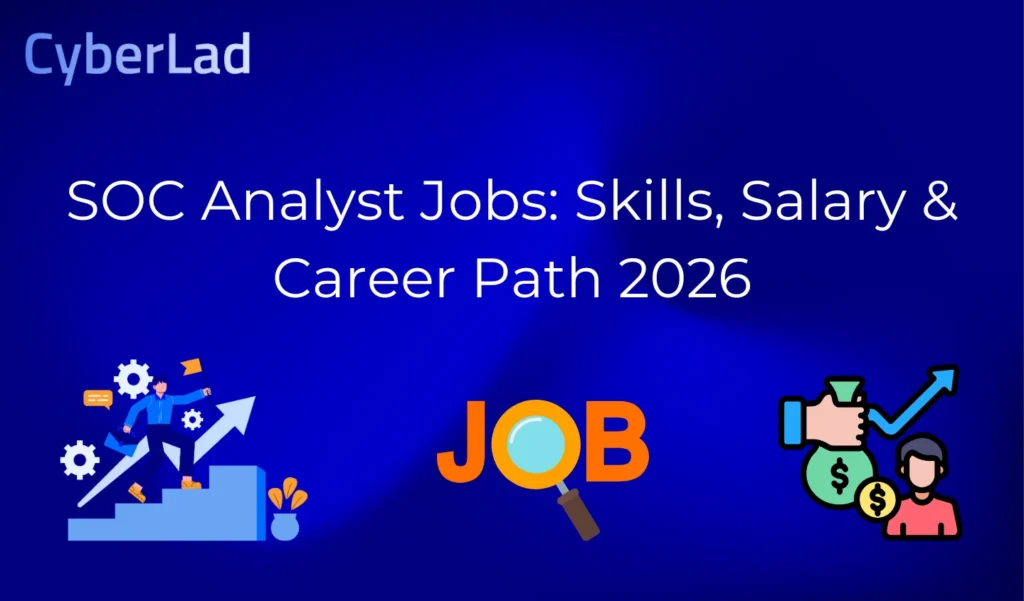 CyberLad

SOC Analyst Jobs: Skills, Salary & Career Path 2026

JOB

$

$